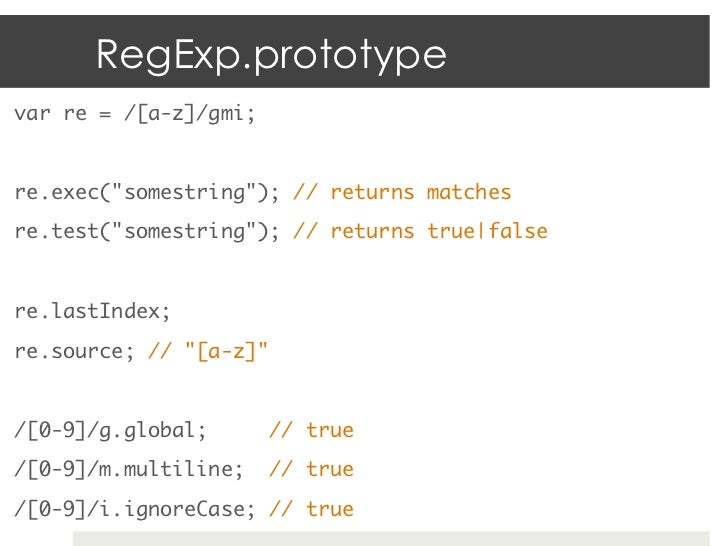 RegExp.prototype

var re = /[a-z]/gmi;

re.exec("somestring"); // returns matches
re.test("somestring"); // returns true|false

re.lastIndex;
re.source; // "[a-z]"

/[0-9]/g.global;     // true
/[0-9]/m.multiline;  // true
/[0-9]/i.ignoreCase; // true